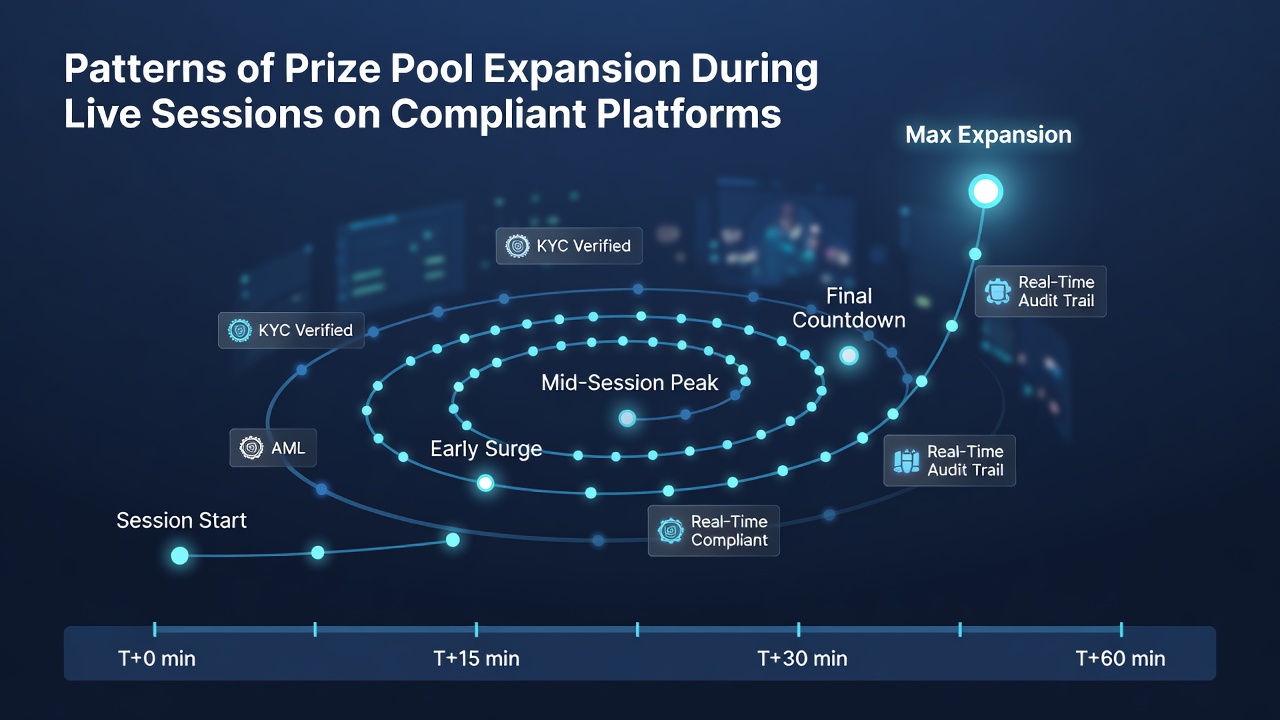 Patterns of Prize Pool Expansion During Live Sessions on Compliant Platforms

Max Expansion

KYC Verified

Real-Time Audit Trail

KYC Verified

Final Countdown

Mid-Session Peak

AML

Early Surge

Real-Time Audit Trail

Session Start

Real-Time Compliant

T+0 min

T+15 min

T+30 min

T+60 min